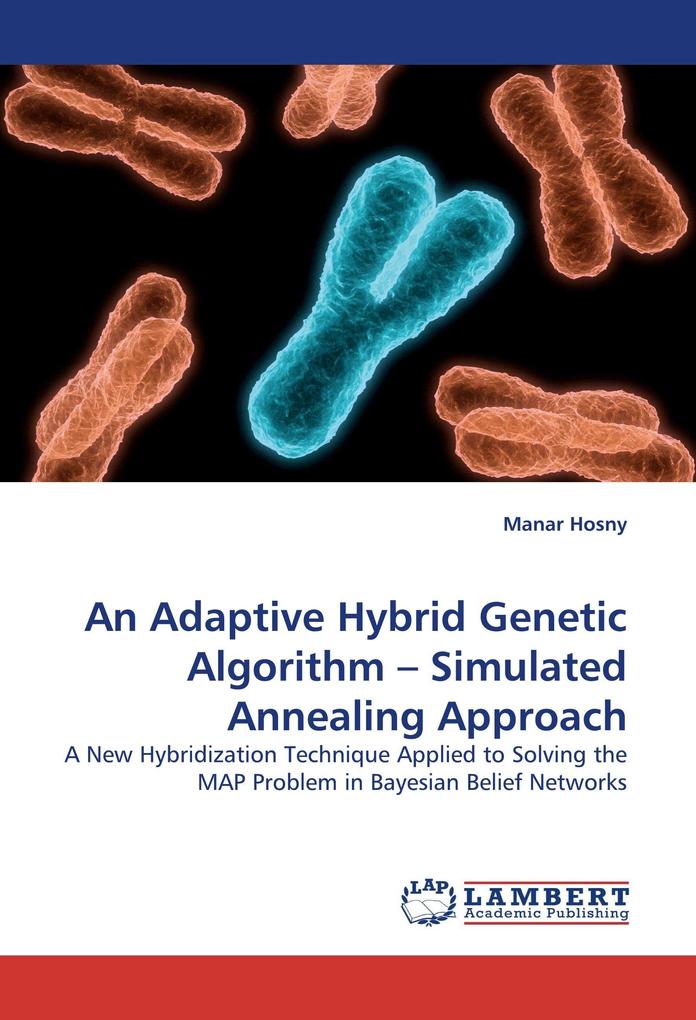 Manar Hosny

An Adaptive Hybrid Genetic Algorithm – Simulated Annealing Approach

A New Hybridization Technique Applied to Solving the MAP Problem in Bayesian Belief Networks

LAP
LAMBERT
Academic Publishing